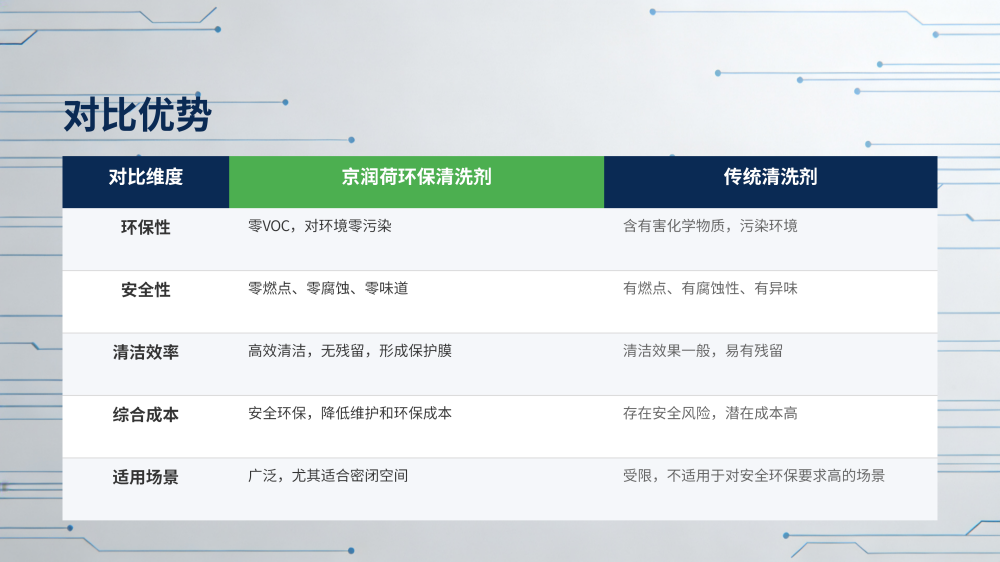 对比优势

| 对比维度 | 京润荷环保清洗剂 | 传统清洗剂 |
|---|---|---|
| 环保性 | 零VOC，对环境零污染 | 含有害化学物质，污染环境 |
| 安全性 | 零燃点、零腐蚀、零味道 | 有燃点、有腐蚀性、有异味 |
| 清洁效率 | 高效清洁，无残留，形成保护膜 | 清洁效果一般，易有残留 |
| 综合成本 | 安全环保，降低维护和环保成本 | 存在安全风险，潜在成本高 |
| 适用场景 | 广泛，尤其适合密闭空间 | 受限，不适用于对安全环保要求高的场景 |